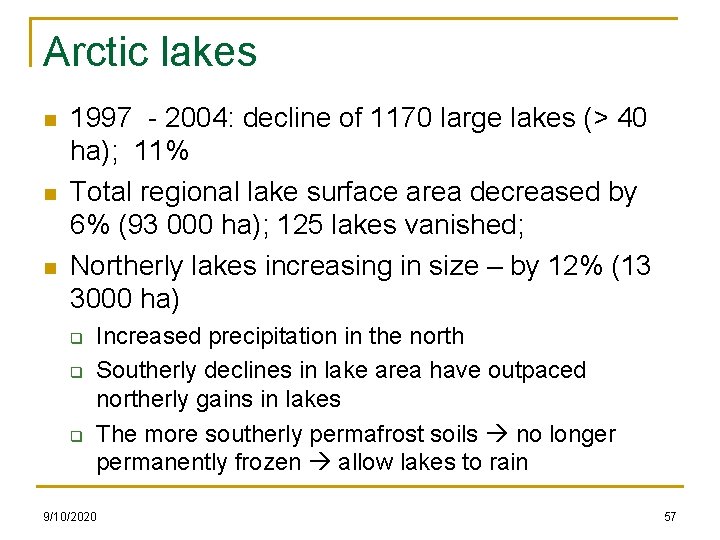 Arctic lakes

- 1997 - 2004: decline of 1170 large lakes (> 40 ha); 11%
- Total regional lake surface area decreased by 6% (93 000 ha); 125 lakes vanished;
- Northerly lakes increasing in size – by 12% (13 3000 ha)
  - Increased precipitation in the north
  - Southerly declines in lake area have outpaced northerly gains in lakes
  - The more southerly permafrost soils → no longer permanently frozen → allow lakes to rain

9/10/2020

57